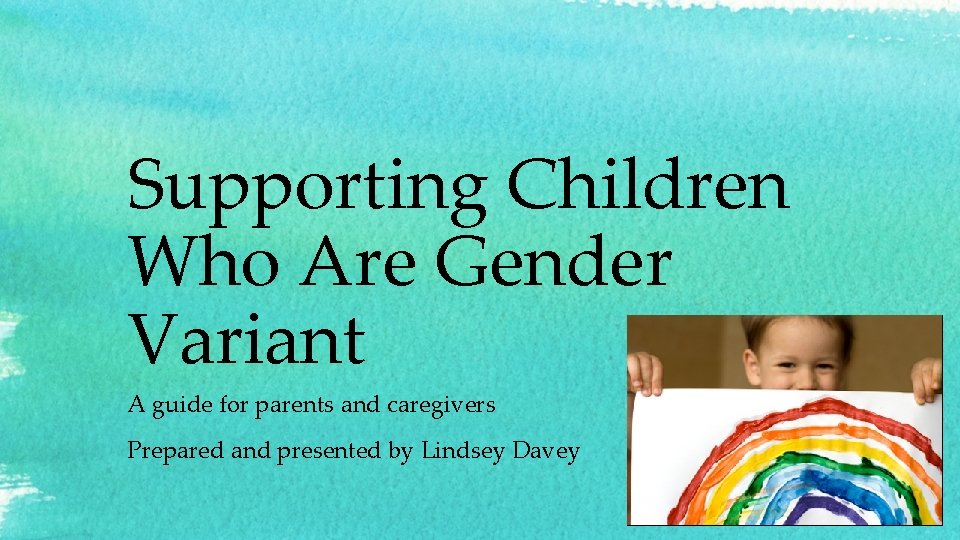 Supporting Children Who Are Gender Variant

A guide for parents and caregivers

Prepared and presented by Lindsey Davey